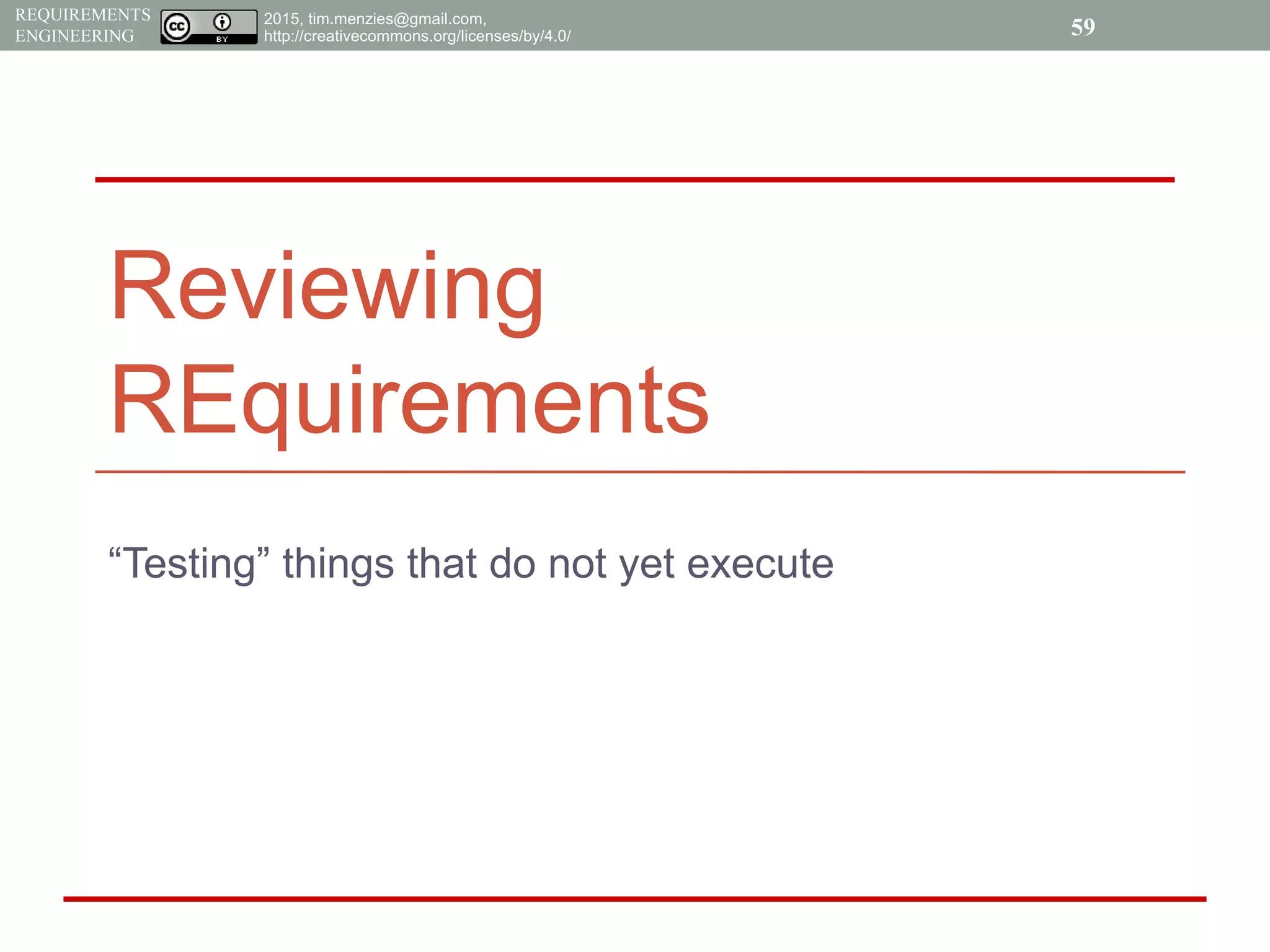 REQUIREMENTS ENGINEERING

cc BY

2015, tim.menzies@gmail.com, http://creativecommons.org/licenses/by/4.0/

59

Reviewing REquirements

“Testing” things that do not yet execute